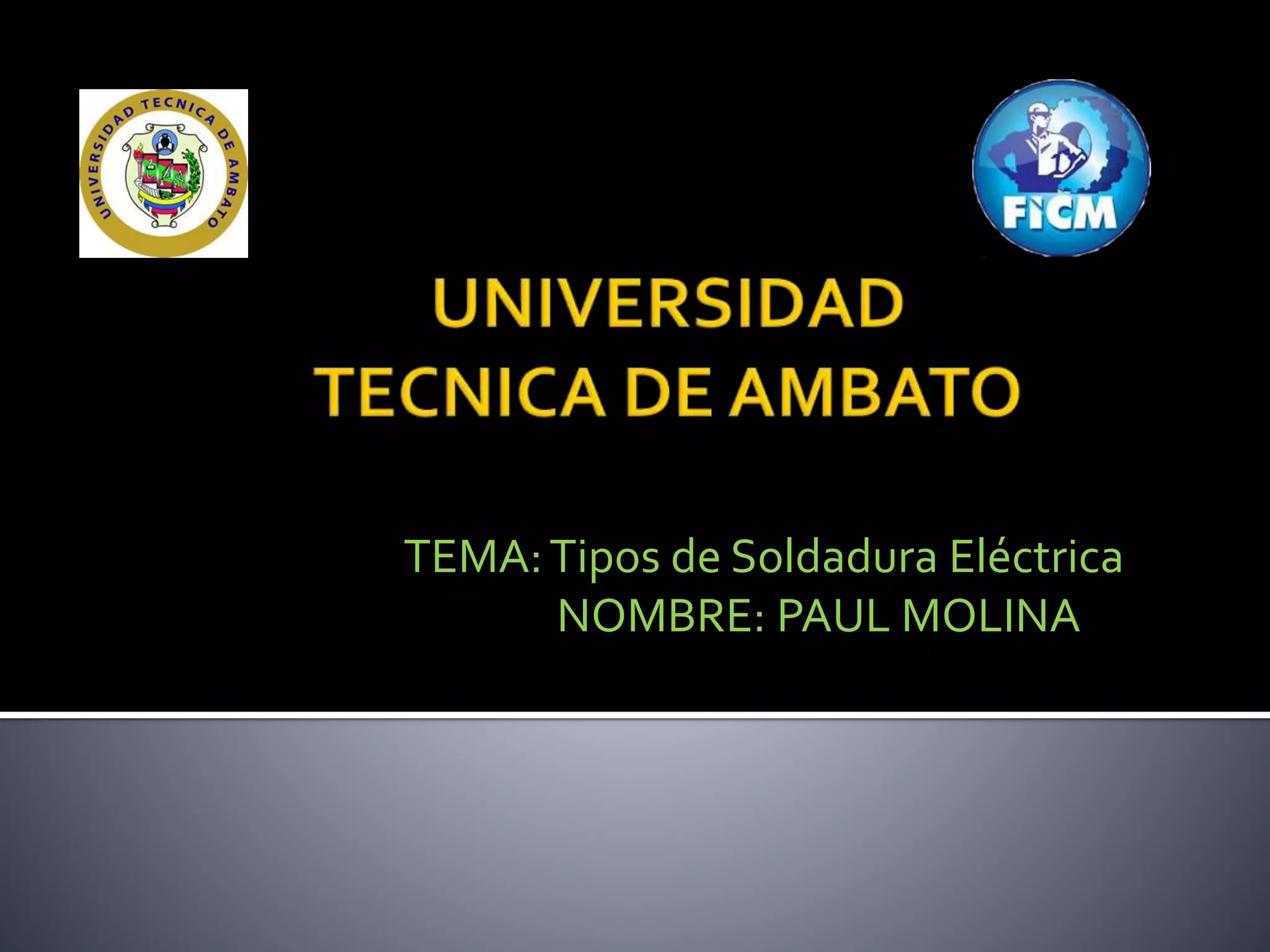 UNIVERSIDAD TECNICA DE AMBATO

FICM

UNIVERSIDAD
TECNICA DE AMBATO

TEMA: Tipos de Soldadura Eléctrica
NOMBRE: PAUL MOLINA